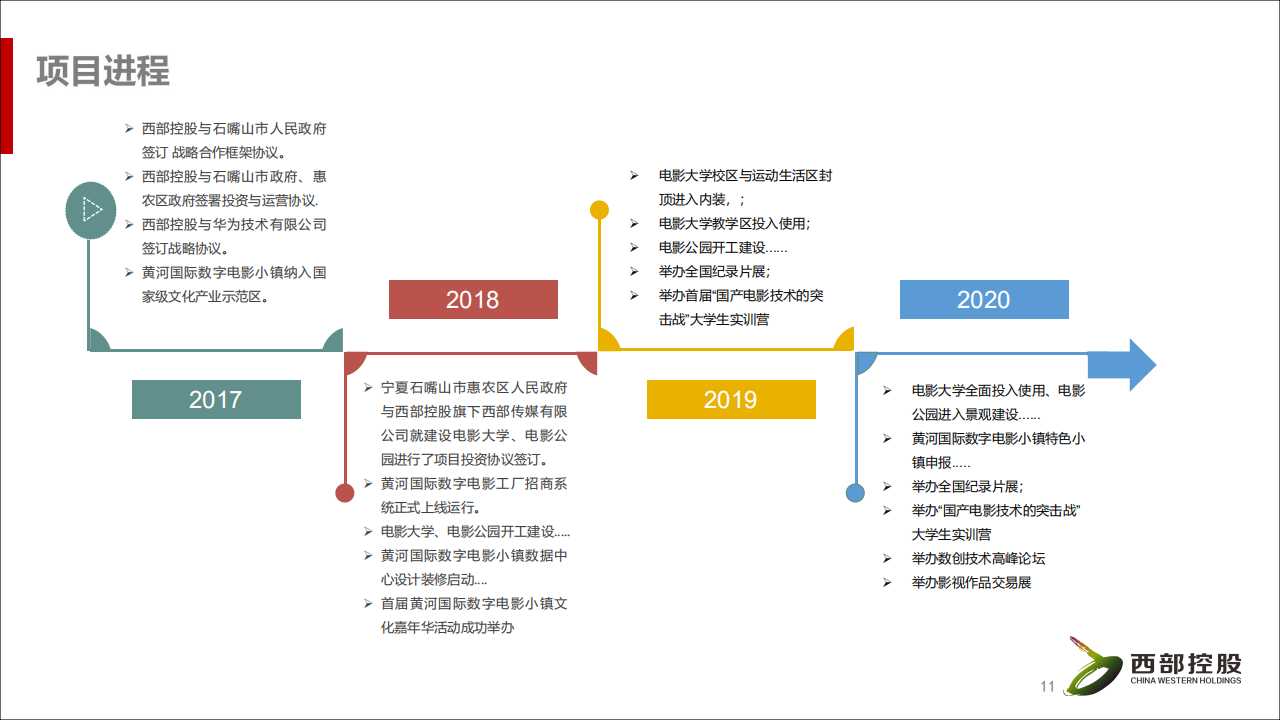 项目进程

➢ 西部控股与石嘴山市人民政府签订 战略合作框架协议。
➢ 西部控股与石嘴山市政府、惠农区政府签署投资与运营协议.
➢ 西部控股与华为技术有限公司签订战略协议。
➢ 黄河国际数字电影小镇纳入国家级文化产业示范区。

2017

2018

➢ 宁夏石嘴山市惠农区人民政府与西部控股旗下西部传媒有限公司就建设电影大学、电影公园进行了项目投资协议签订。
➢ 黄河国际数字电影工厂招商系统正式上线运行。
➢ 电影大学、电影公园开工建设.....
➢ 黄河国际数字电影小镇数据中心设计装修启动....
➢ 首届黄河国际数字电影小镇文化嘉年华活动成功举办

➢ 电影大学校区与运动生活区封顶进入内装，；
➢ 电影大学教学区投入使用；
➢ 电影公园开工建设......
➢ 举办全国纪录片展；
➢ 举办首届“国产电影技术的突击战”大学生实训营

2019

2020

➢ 电影大学全面投入使用、电影公园进入景观建设......
➢ 黄河国际数字电影小镇特色小镇申报.....
➢ 举办全国纪录片展；
➢ 举办“国产电影技术的突击战”大学生实训营
➢ 举办数创技术高峰论坛
➢ 举办影视作品交易展

11

西部控股
CHINA WESTERN HOLDINGS